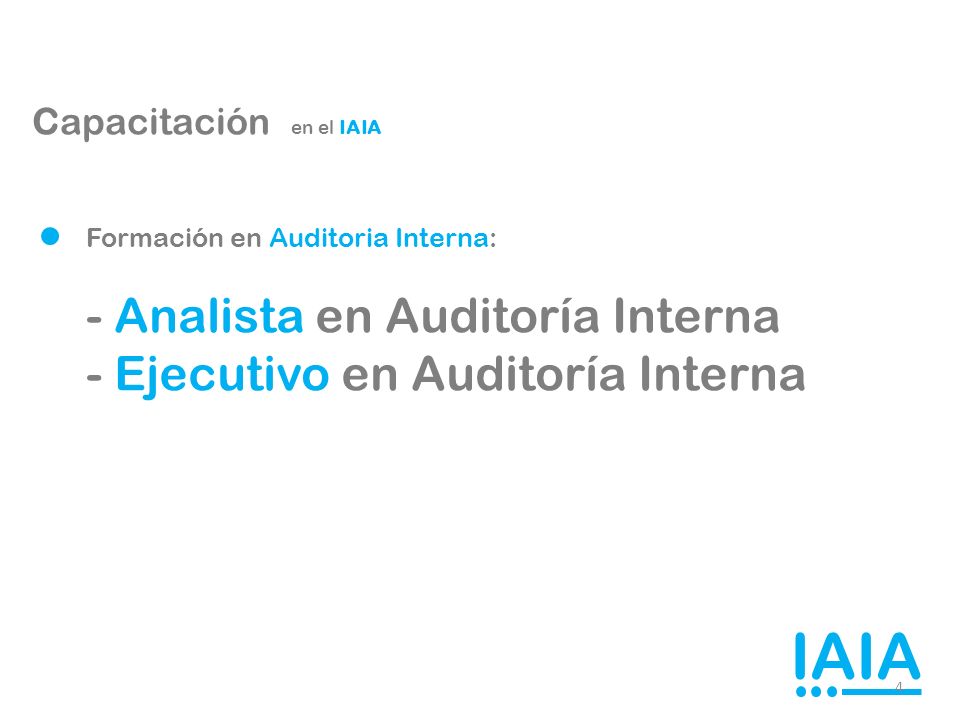 Capacitación en el IAIA

Formación en Auditoria Interna:

- Analista en Auditoría Interna
- Ejecutivo en Auditoría Interna

IAIA

4